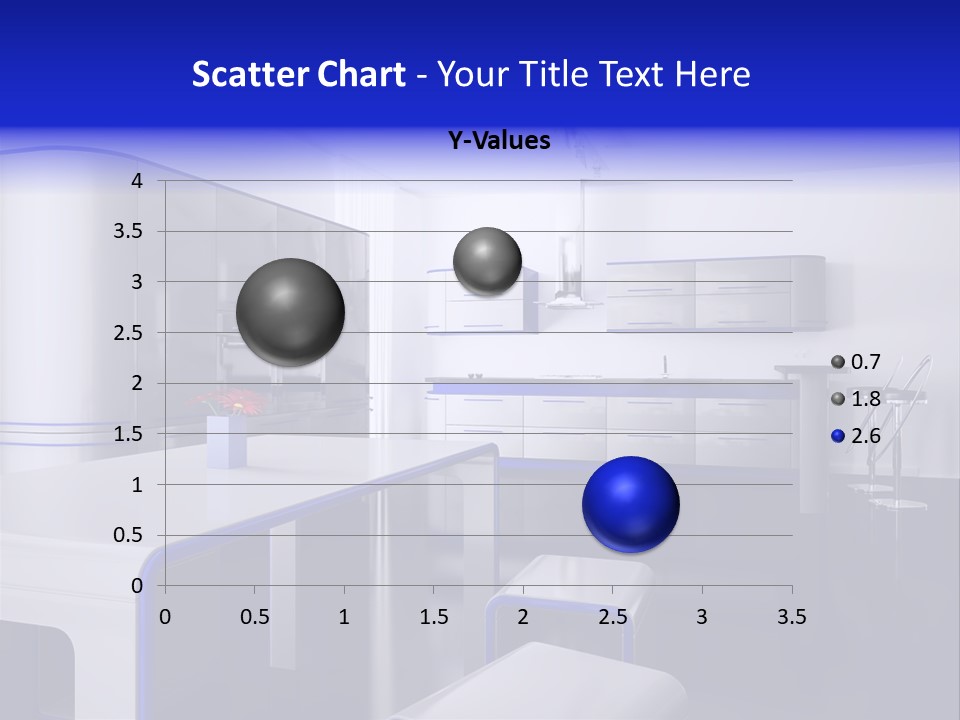 Scatter Chart - Your Title Text Here

Y-Values

4
3.5
3
2.5
2
1.5
1
0.5
0

0
0.5
1
1.5
2
2.5
3
3.5

0.7
1.8
2.6